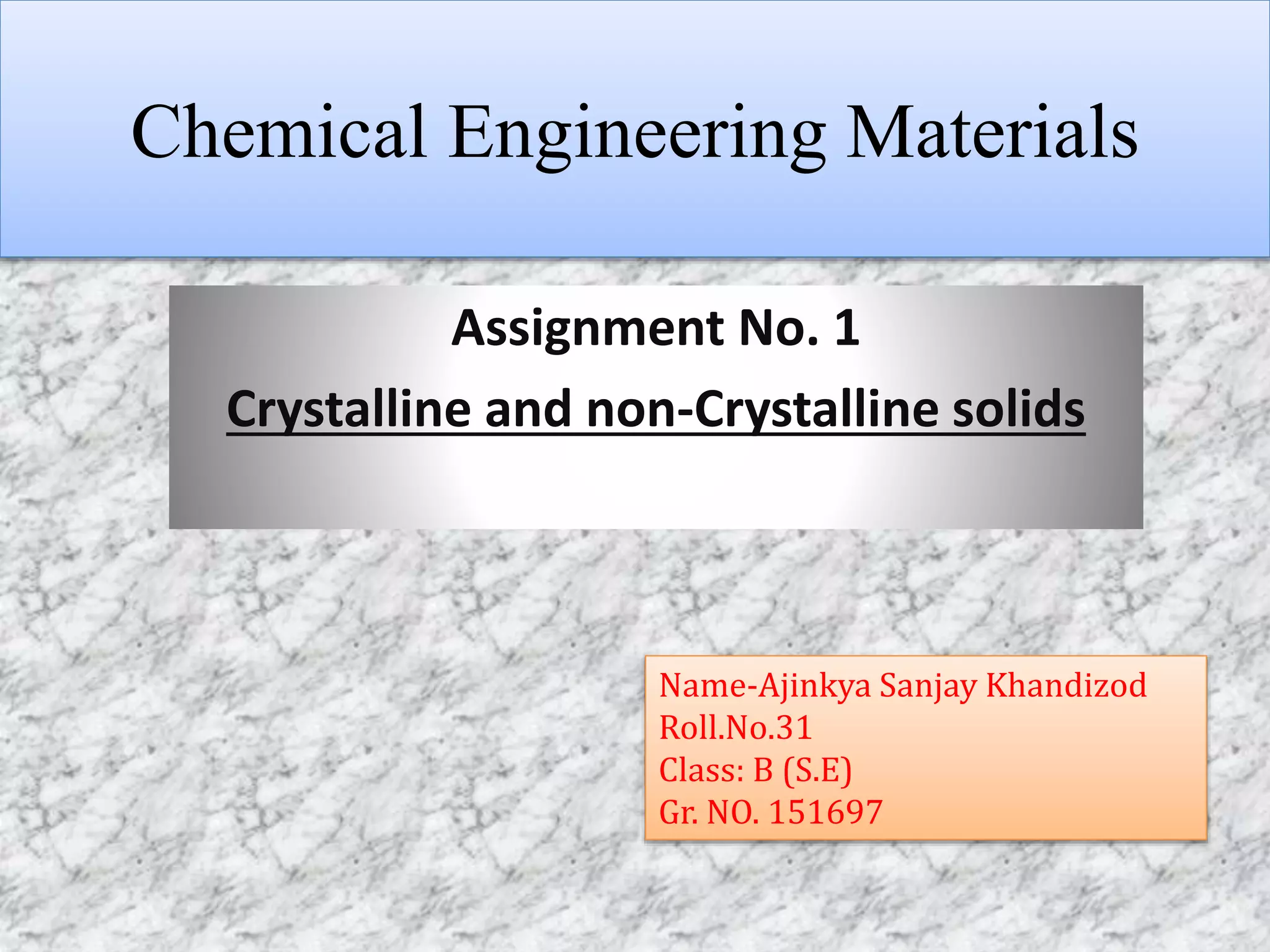 Chemical Engineering Materials

Assignment No. 1

Crystalline and non-Crystalline solids

Name-Ajinkya Sanjay Khandizod
Roll.No.31
Class: B (S.E)
Gr. NO. 151697